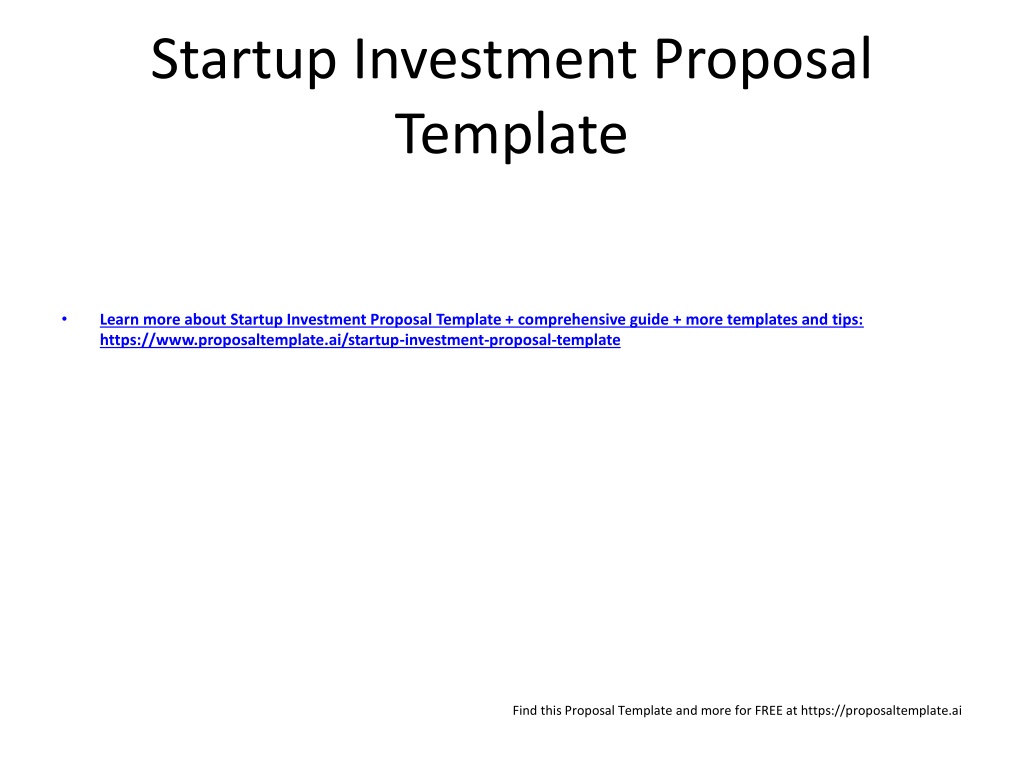 Startup Investment Proposal Template

• Learn more about Startup Investment Proposal Template + comprehensive guide + more templates and tips: https://www.proposaltemplate.ai/startup-investment-proposal-template

Find this Proposal Template and more for FREE at https://proposaltemplate.ai